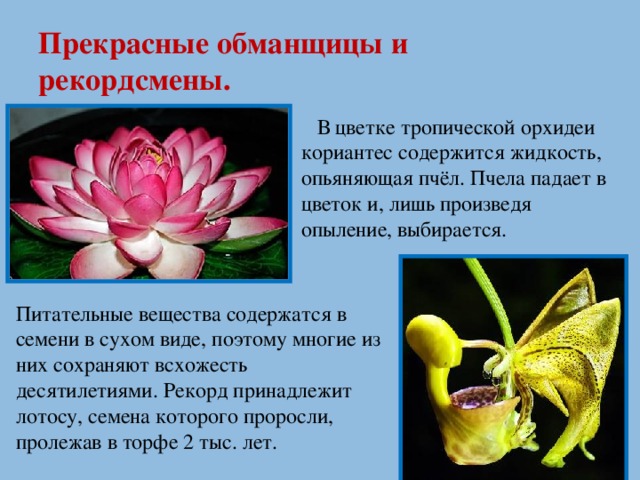 Прекрасные обманщицы и рекордсмены.

В цветке тропической орхидеи кориантес содержится жидкость, опьяняющая пчёл. Пчела падает в цветок и, лишь произведя опыление, выбирается.

Питательные вещества содержатся в семени в сухом виде, поэтому многие из них сохраняют всхожесть десятилетиями. Рекорд принадлежит лотосу, семена которого проросли, пролежав в торфе 2 тыс. лет.